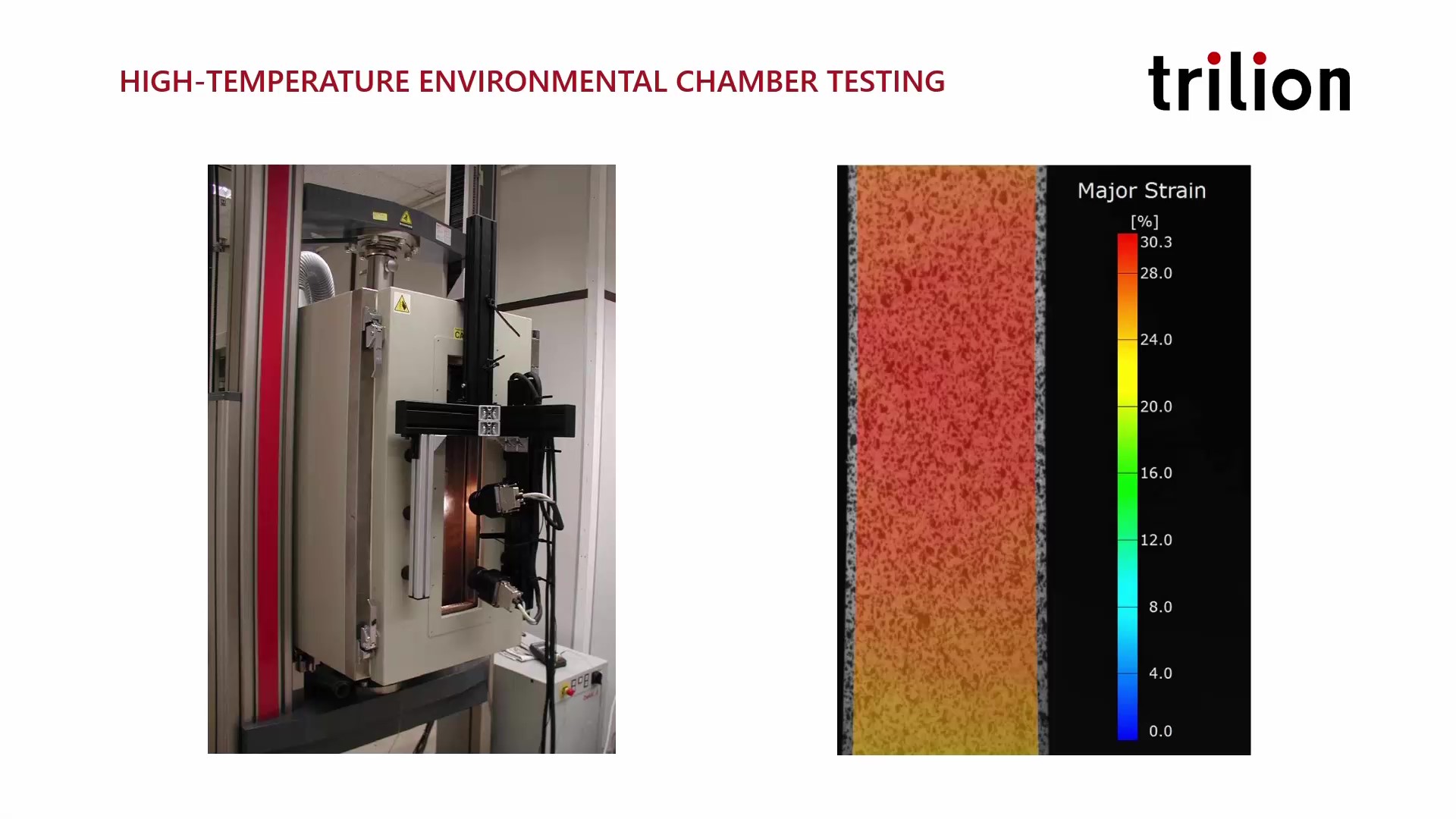 HIGH-TEMPERATURE ENVIRONMENTAL CHAMBER TESTING

trilion

Major Strain
[%]
30.3
28.0
24.0
20.0
16.0
12.0
8.0
4.0
0.0